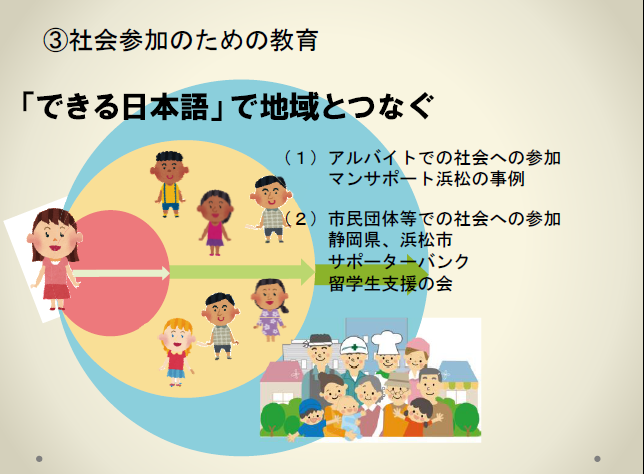 ③社会参加のための教育

「できる日本語」で地域とつなぐ

（１）アルバイトでの社会への参加
マンサポート浜松の事例

（２）市民団体等での社会への参加
静岡県、浜松市
サポーターバンク
留学生支援の会